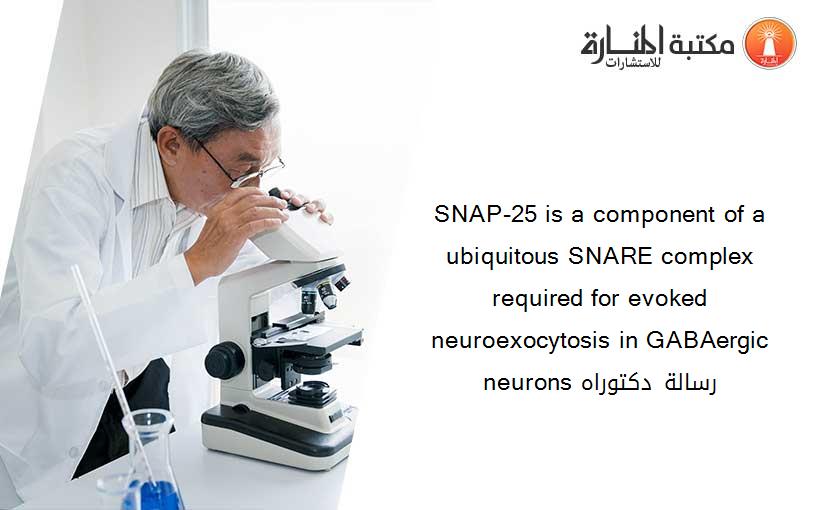 مكتبة المنارة للاستشارات

SNAP-25 is a component of a ubiquitous SNARE complex required for evoked neuroexocytosis in GABAergic neurons رسالة دكتوراه